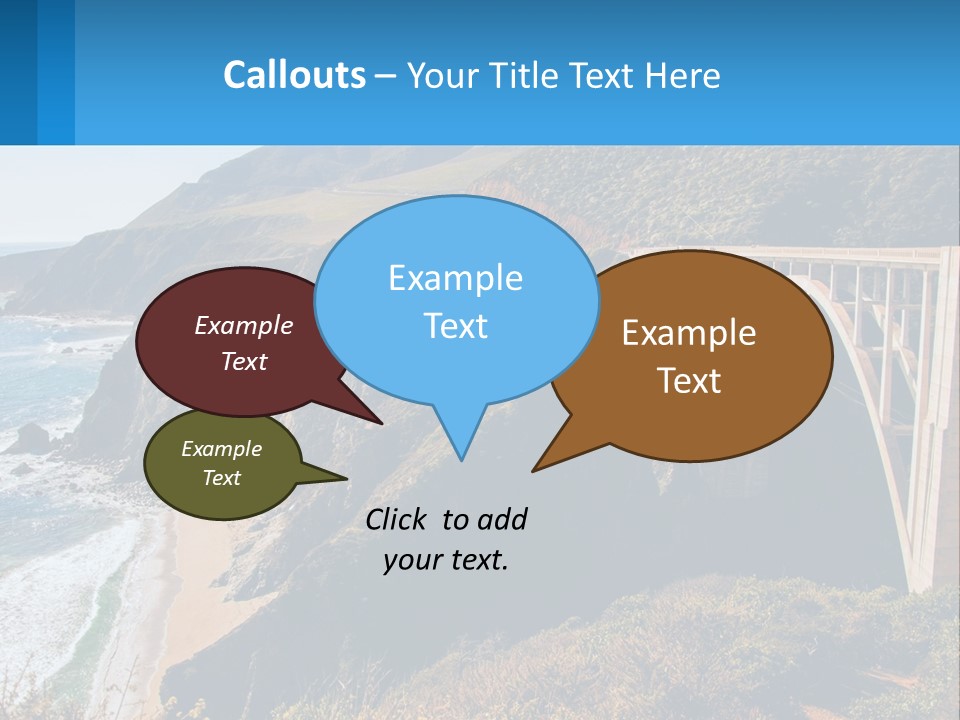 Callouts – Your Title Text Here

Example Text

Example Text

Example Text

Example Text

Click to add your text.